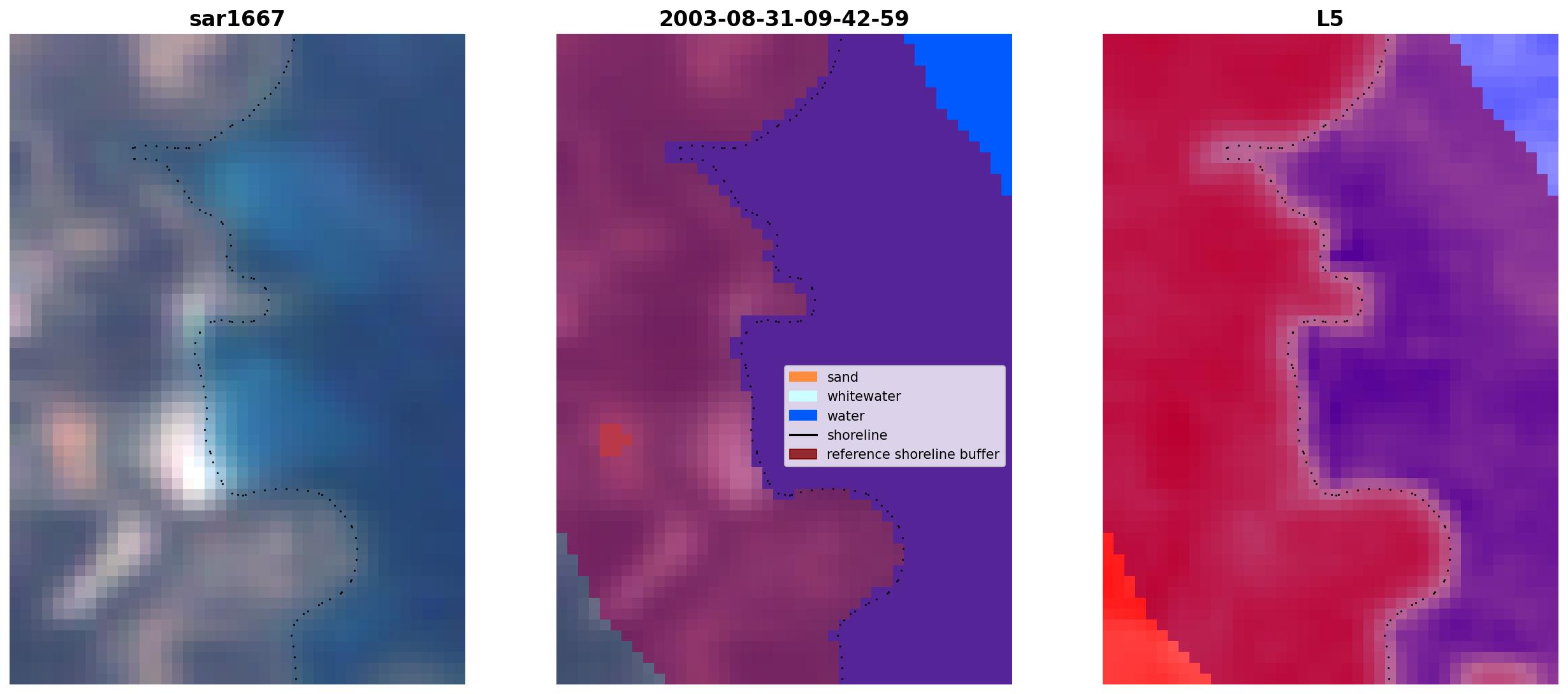 sar1667

2003-08-31-09-42-59

sand
whitewater
water
shoreline
reference shoreline buffer

L5